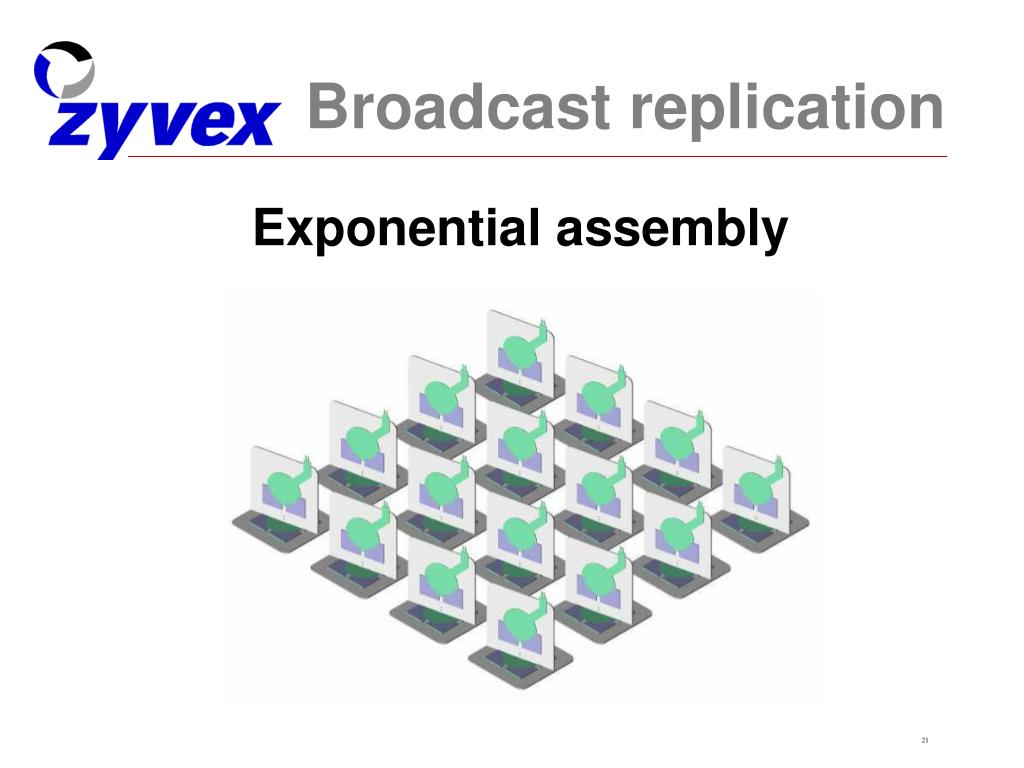 zyvex

Broadcast replication

Exponential assembly

21